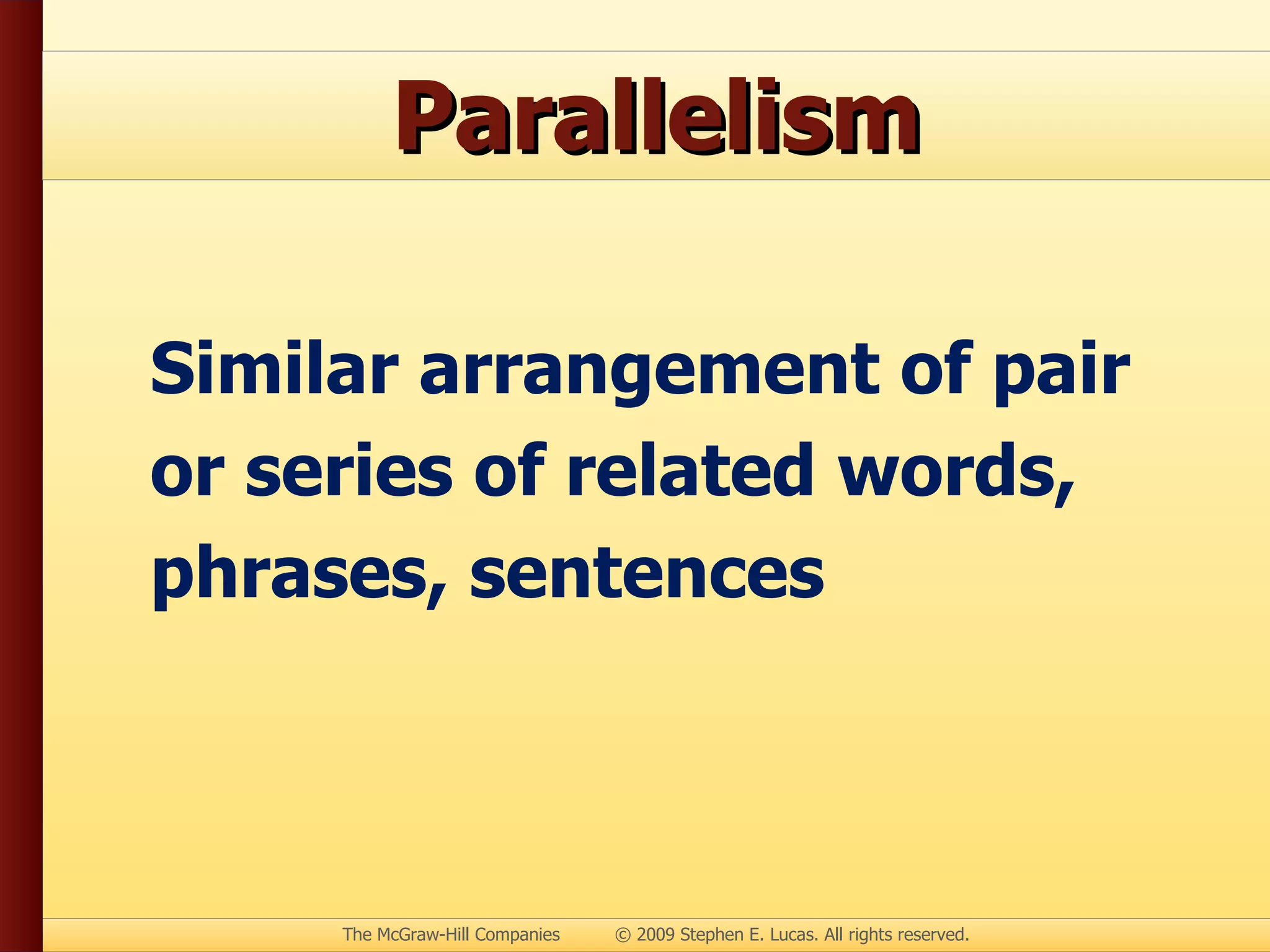 Parallelism

Similar arrangement of pair or series of related words, phrases, sentences

The McGraw-Hill Companies © 2009 Stephen E. Lucas. All rights reserved.